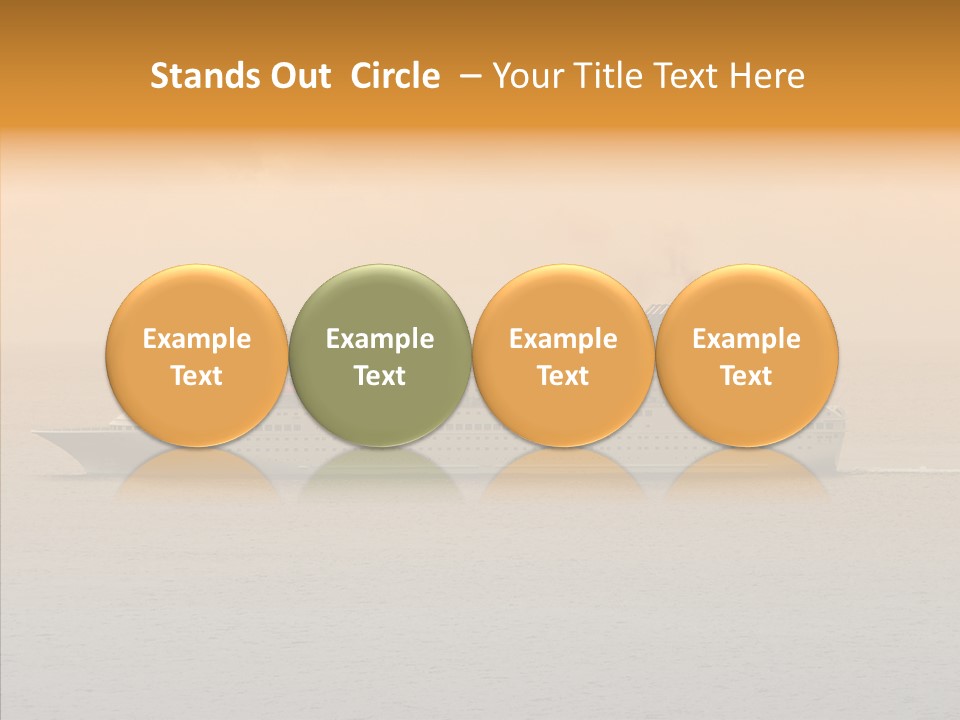 Stands Out Circle – Your Title Text Here

Example Text

Example Text

Example Text

Example Text